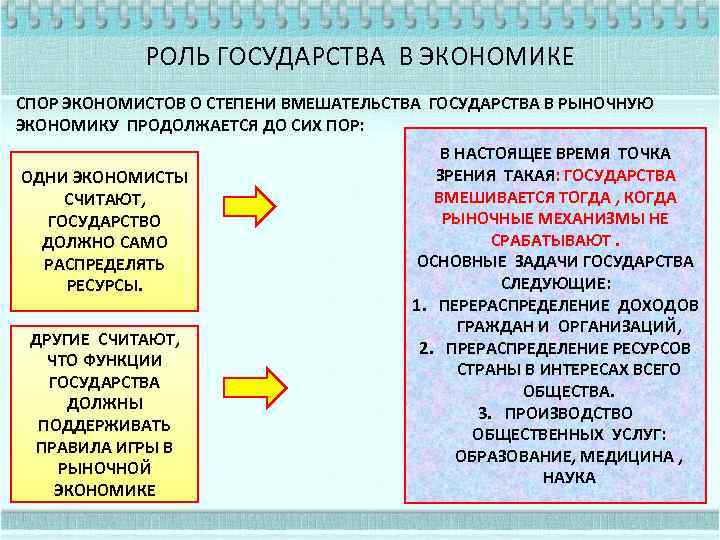 РОЛЬ ГОСУДАРСТВА В ЭКОНОМИКЕ

СПОР ЭКОНОМИСТОВ О СТЕПЕНИ ВМЕШАТЕЛЬСТВА ГОСУДАРСТВА В РЫНОЧНУЮ ЭКОНОМИКУ ПРОДОЛЖАЕТСЯ ДО СИХ ПОР:

ОДНИ ЭКОНОМИСТЫ СЧИТАЮТ, ГОСУДАРСТВО ДОЛЖНО САМО РАСПРЕДЕЛЯТЬ РЕСУРСЫ.

ДРУГИЕ СЧИТАЮТ, ЧТО ФУНКЦИИ ГОСУДАРСТВА ДОЛЖНЫ ПОДДЕРЖИВАТЬ ПРАВИЛА ИГРЫ В РЫНОЧНОЙ ЭКОНОМИКЕ

В НАСТОЯЩЕЕ ВРЕМЯ ТОЧКА ЗРЕНИЯ ТАКАЯ: ГОСУДАРСТВА ВМЕШИВАЕТСЯ ТОГДА , КОГДА РЫНОЧНЫЕ МЕХАНИЗМЫ НЕ СРАБАТЫВАЮТ .
ОСНОВНЫЕ ЗАДАЧИ ГОСУДАРСТВА СЛЕДУЮЩИЕ:
1. ПЕРЕРАСПРЕДЕЛЕНИЕ ДОХОДОВ ГРАЖДАН И ОРГАНИЗАЦИЙ,
2. ПРЕРАСПРЕДЕЛЕНИЕ РЕСУРСОВ СТРАНЫ В ИНТЕРЕСАХ ВСЕГО ОБЩЕСТВА.
3. ПРОИЗВОДСТВО ОБЩЕСТВЕННЫХ УСЛУГ: ОБРАЗОВАНИЕ, МЕДИЦИНА , НАУКА